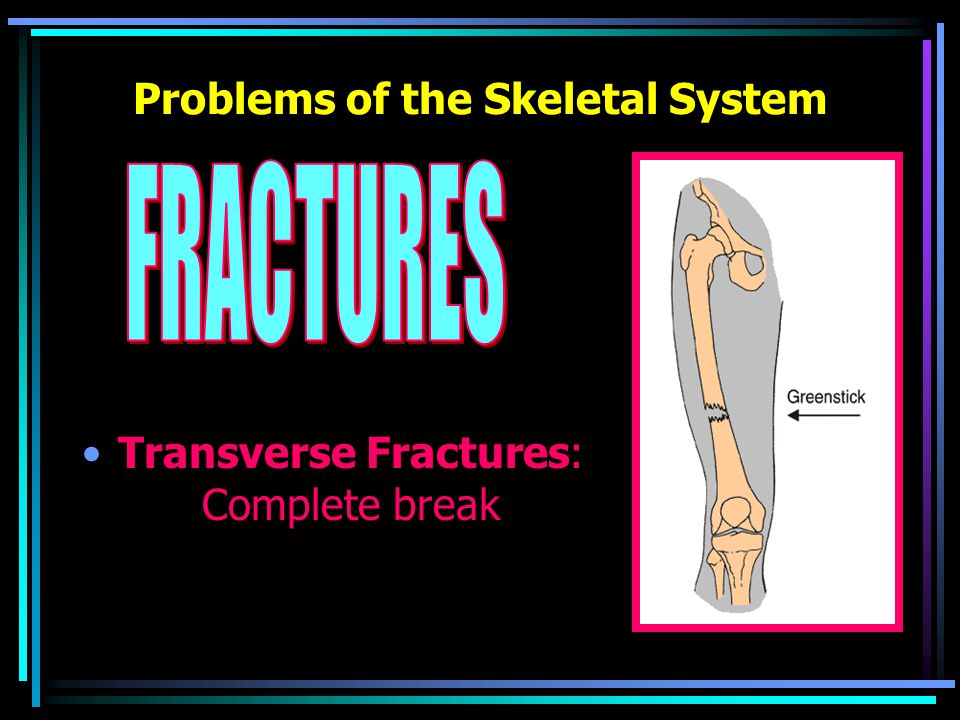 Problems of the Skeletal System

FRACTURES

• Transverse Fractures: Complete break

Greenstick